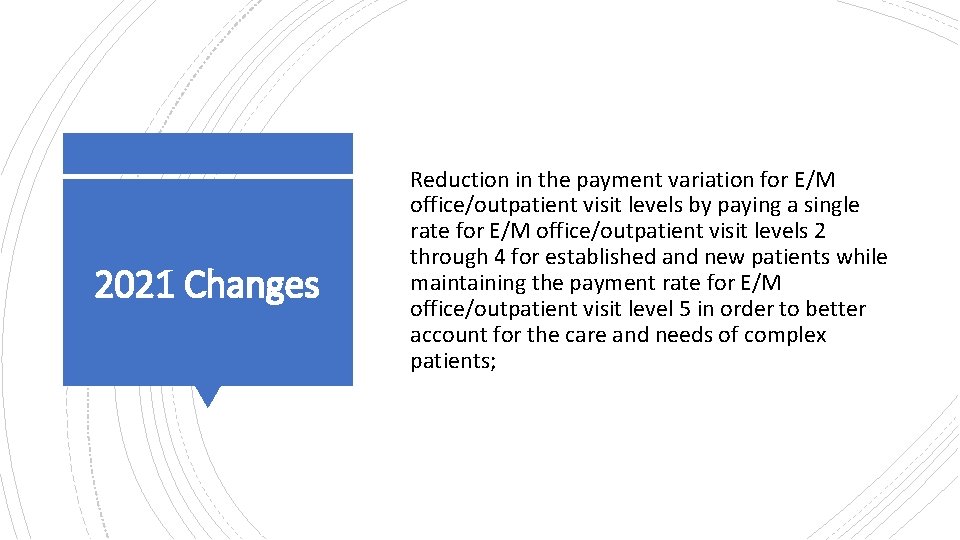 2021 Changes

Reduction in the payment variation for E/M office/outpatient visit levels by paying a single rate for E/M office/outpatient visit levels 2 through 4 for established and new patients while maintaining the payment rate for E/M office/outpatient visit level 5 in order to better account for the care and needs of complex patients;